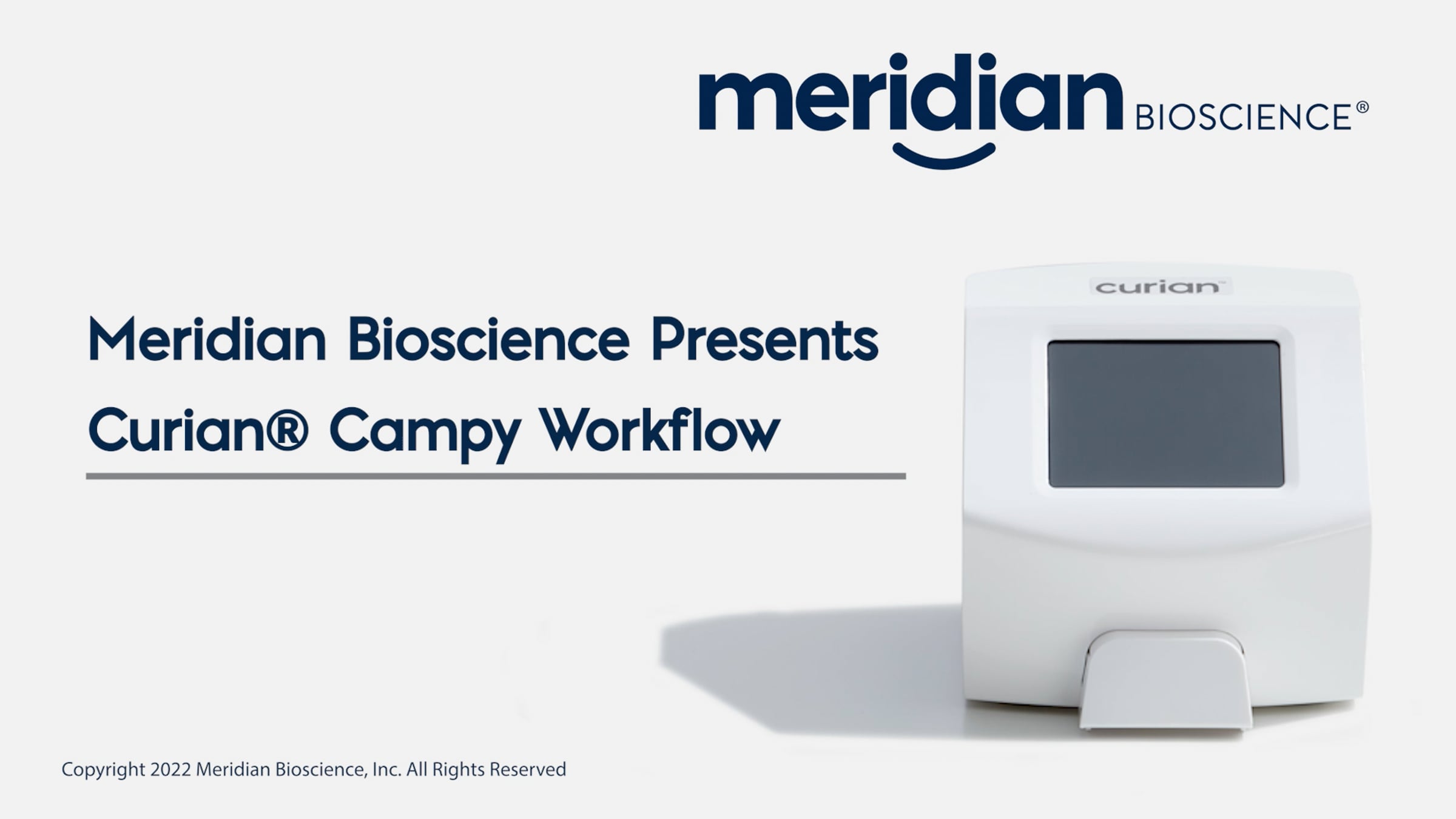 meridian BIOSCIENCE®

Meridian Bioscience Presents

Curian® Campy Workflow

curian™

Copyright 2022 Meridian Bioscience, Inc. All Rights Reserved